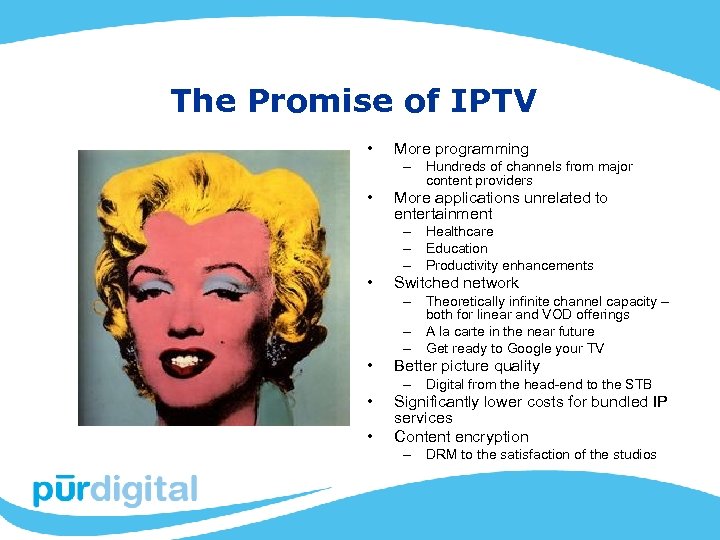 The Promise of IPTV

• More programming
– Hundreds of channels from major content providers
• More applications unrelated to entertainment
– Healthcare
– Education
– Productivity enhancements
• Switched network
– Theoretically infinite channel capacity – both for linear and VOD offerings
– A la carte in the near future
– Get ready to Google your TV
• Better picture quality
– Digital from the head-end to the STB
• Significantly lower costs for bundled IP services
• Content encryption
– DRM to the satisfaction of the studios

pūrdigital